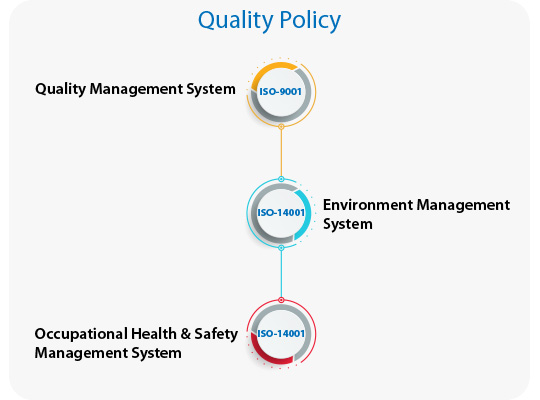 Quality Policy

Quality Management System

ISO-9001

ISO-14001

Environment Management System

Occupational Health & Safety Management System

ISO-14001